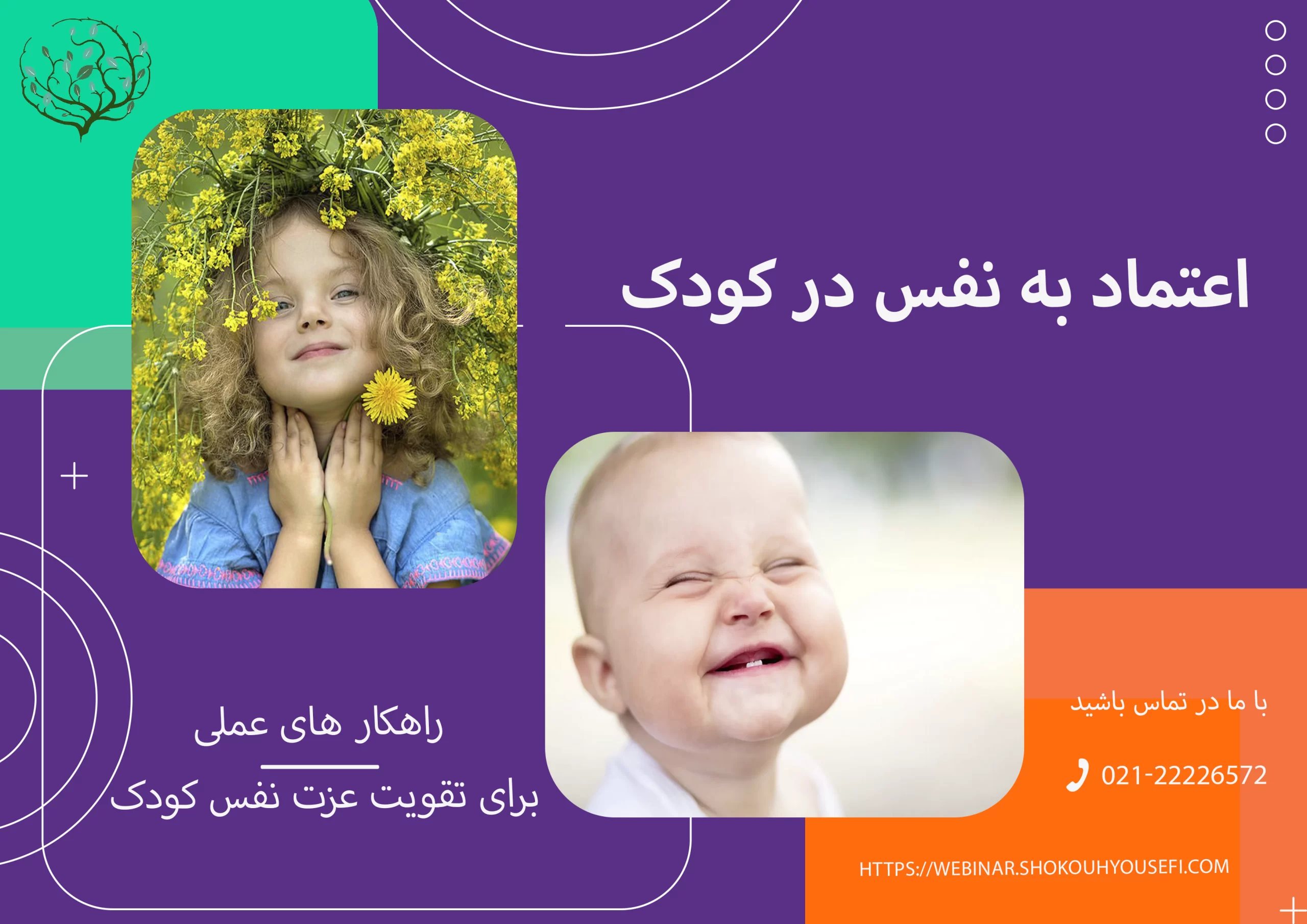 اعتماد به نفس در کودک

راهکار های عملی

برای تقویت عزت نفس کودک

با ما در تماس باشید

021-22226572

HTTPS://WEBINAR.SHOKOUHYOUSEFI.COM